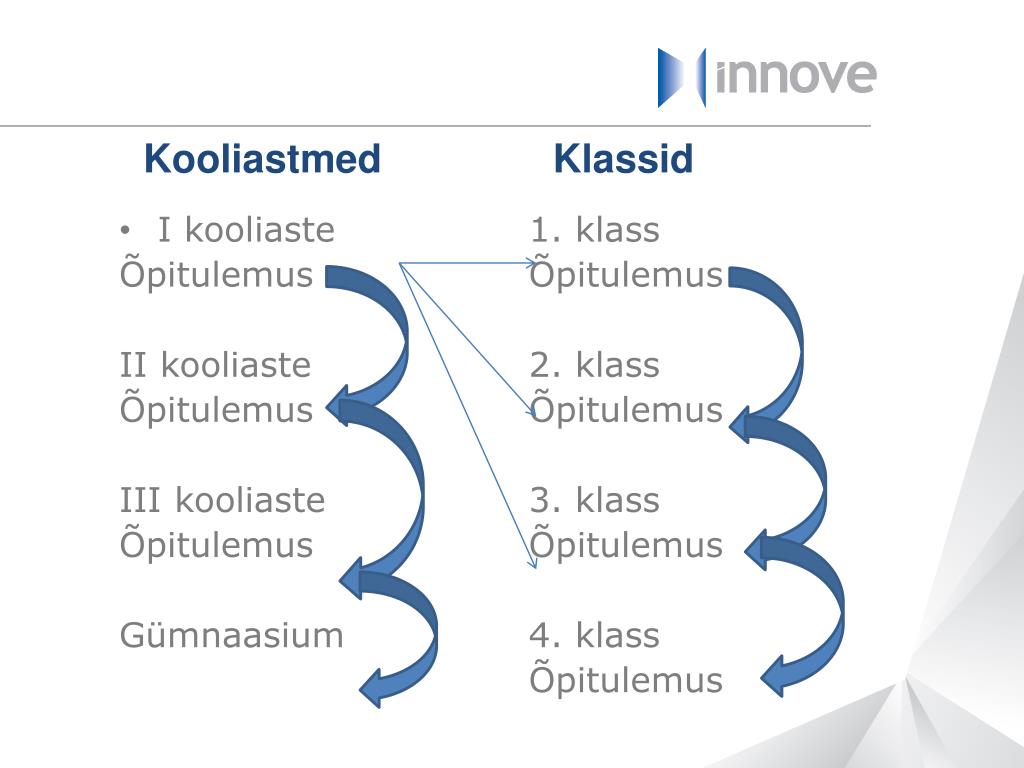 innove

Kooliastmed

• I kooliaste
Õpitulemus

II kooliaste
Õpitulemus

III kooliaste
Õpitulemus

Gümnaasium

Klassid

1. klass
Õpitulemus

2. klass
Õpitulemus

3. klass
Õpitulemus

4. klass
Õpitulemus